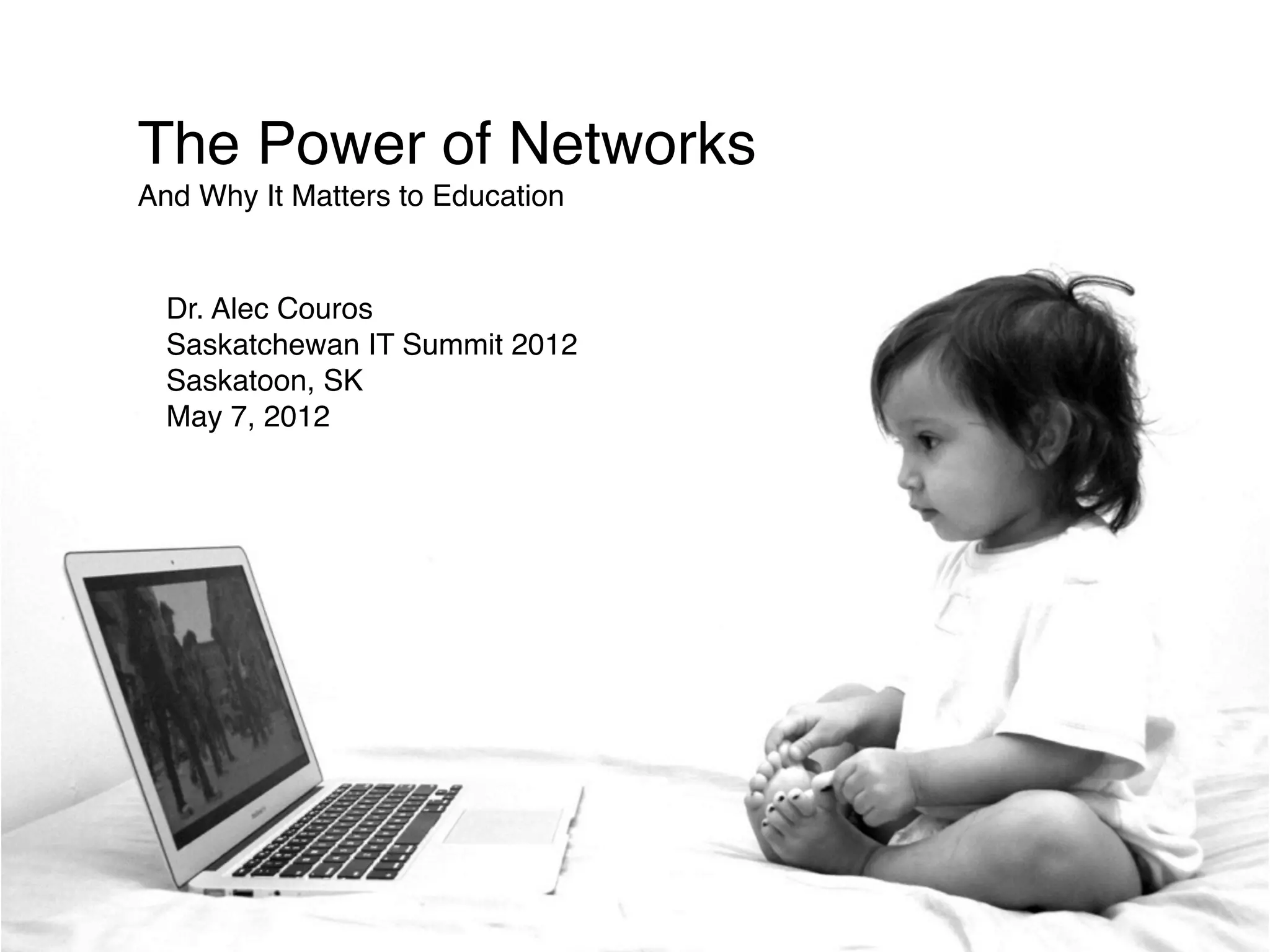 The Power of Networks
And Why It Matters to Education

Dr. Alec Couros
Saskatchewan IT Summit 2012
Saskatoon, SK
May 7, 2012